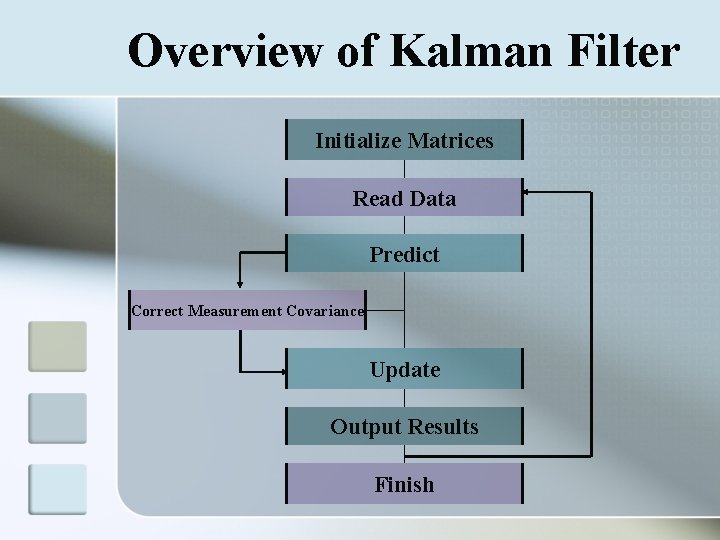 Overview of Kalman Filter

Initialize Matrices

Read Data

Predict

Correct Measurement Covariance

Update

Output Results

Finish